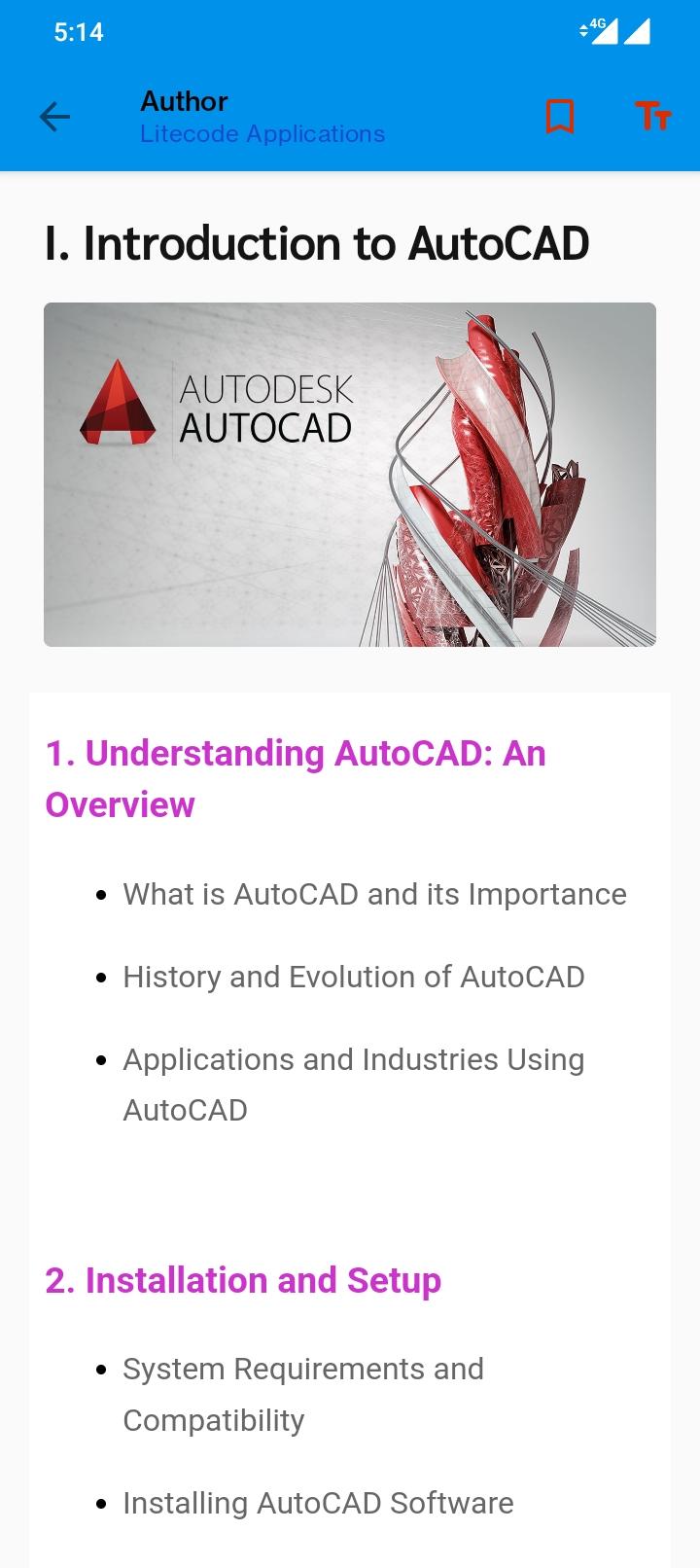 5:14

4G

Author
Litecode Applications

I. Introduction to AutoCAD

AUTODESK
AUTOCAD

1. Understanding AutoCAD: An Overview

- What is AutoCAD and its Importance
- History and Evolution of AutoCAD
- Applications and Industries Using AutoCAD

2. Installation and Setup

- System Requirements and Compatibility
- Installing AutoCAD Software